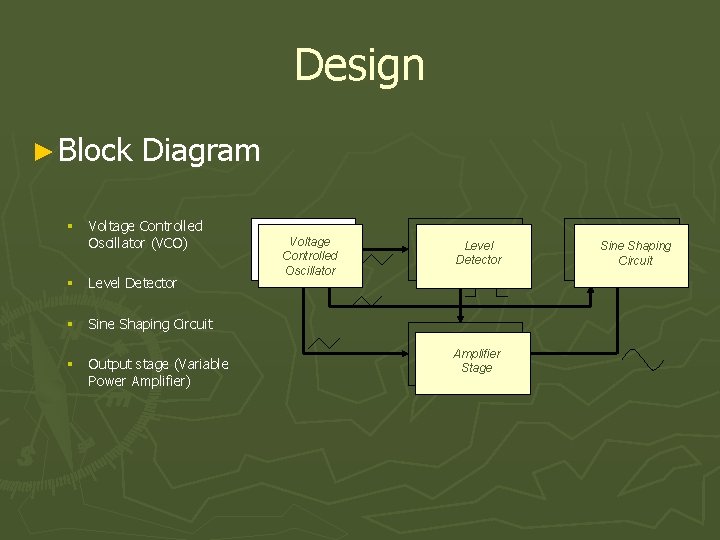 Design

►Block Diagram

▪ Voltage Controlled Oscillator (VCO)

▪ Level Detector

▪ Sine Shaping Circuit

▪ Output stage (Variable Power Amplifier)

Voltage Controlled Oscillator

Level Detector

Sine Shaping Circuit

Amplifier Stage